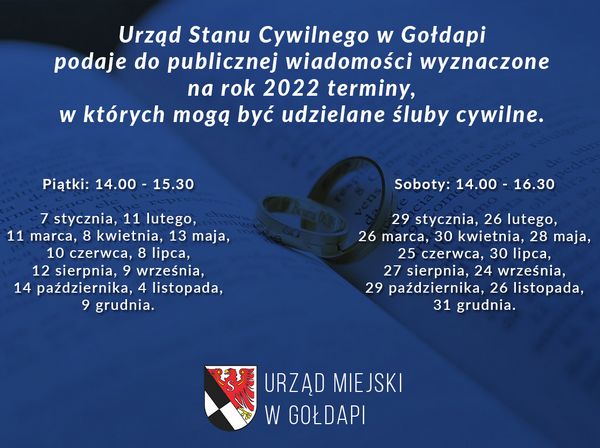 Urząd Stanu Cywilnego w Gołdapi podaje do publicznej wiadomości wyznaczone na rok 2022 terminy, w których mogą być udzielane śluby cywilne.

Piątki: 14.00 - 15.30

7 stycznia, 11 lutego, 11 marca, 8 kwietnia, 13 maja, 10 czerwca, 8 lipca, 12 sierpnia, 9 września, 14 października, 4 listopada, 9 grudnia.

Soboty: 14.00 - 16.30

29 stycznia, 26 lutego, 26 marca, 30 kwietnia, 28 maja, 25 czerwca, 30 lipca, 27 sierpnia, 24 września, 29 października, 26 listopada, 31 grudnia.

URZĄD MIEJSKI W GOŁDAPI